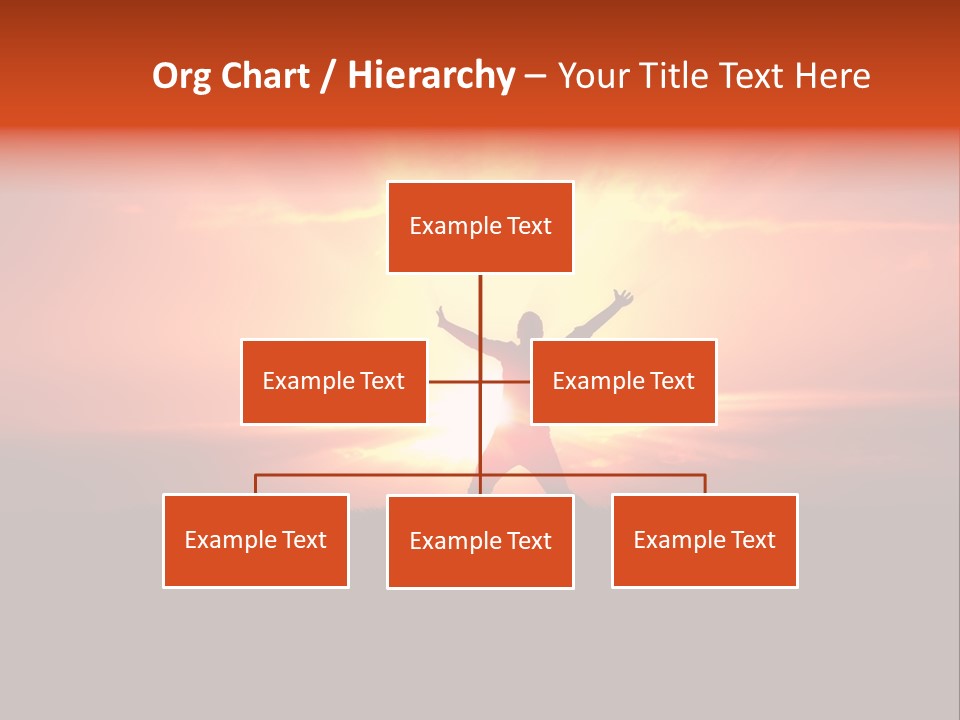 Org Chart / Hierarchy – Your Title Text Here

Example Text

Example Text

Example Text

Example Text

Example Text

Example Text